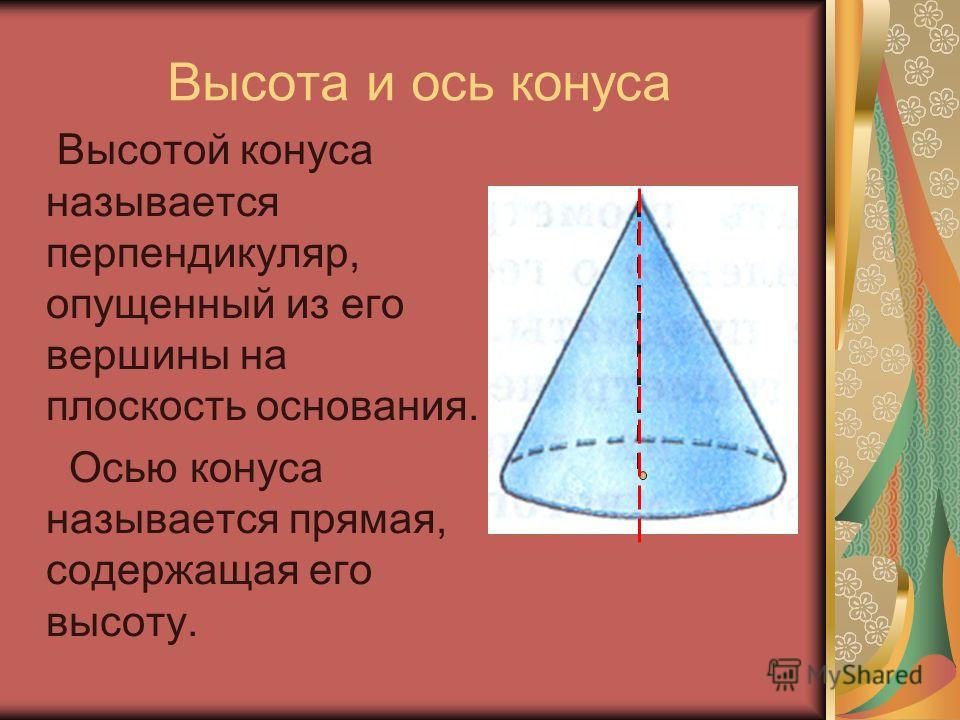 Высота и ось конуса

Высотой конуса называется перпендикуляр, опущенный из его вершины на плоскость основания.

Осью конуса называется прямая, содержащая его высоту.

MyShared